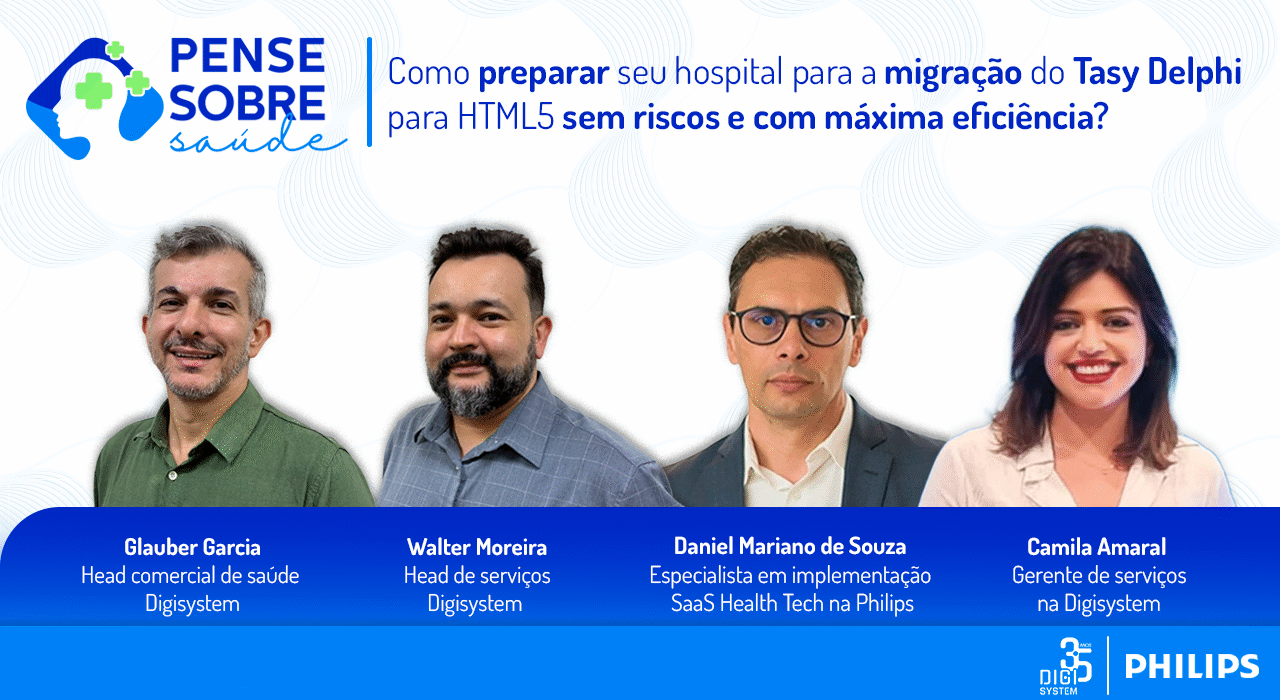 PENSE SOBRE saúde

Como preparar seu hospital para a migração do Tasy Delphi para HTML5 sem riscos e com máxima eficiência?

Glauber Garcia
Head comercial de saúde
Digisystem

Walter Moreira
Head de serviços
Digisystem

Daniel Mariano de Souza
Especialista em implementação
SaaS Health Tech na Philips

Camila Amaral
Gerente de serviços
na Digisystem

35 ANOS DIGI SYSTEM

PHILIPS